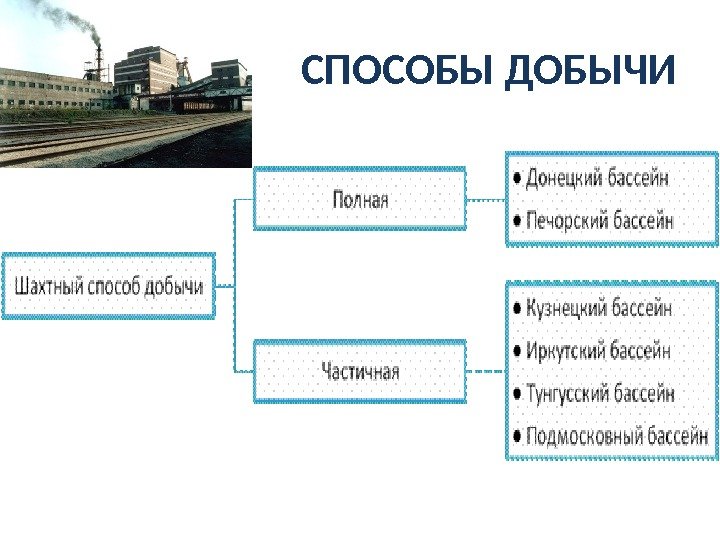 СПОСОБЫ ДОБЫЧИ

Шахтный способ добычи

Полная

• Донецкий бассейн
• Печорский бассейн

Частичная

• Кузнецкий бассейн
• Иркутский бассейн
• Тунгусский бассейн
• Подмосковный бассейн